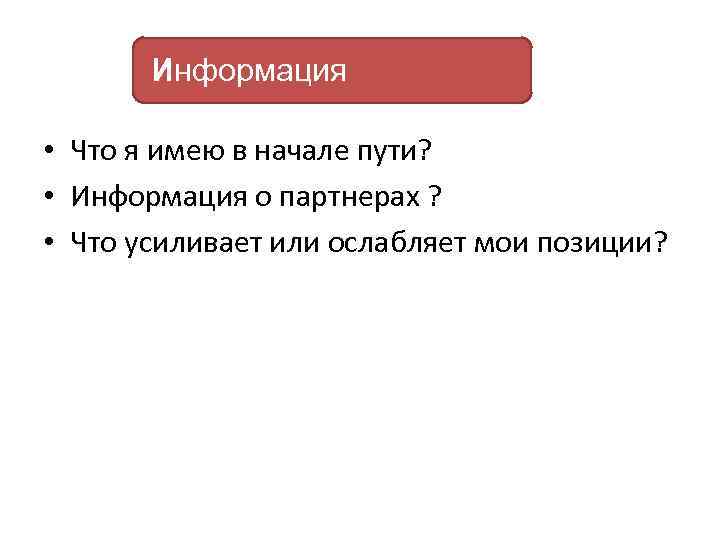 Информация

• Что я имею в начале пути?
• Информация о партнерах ?
• Что усиливает или ослабляет мои позиции?